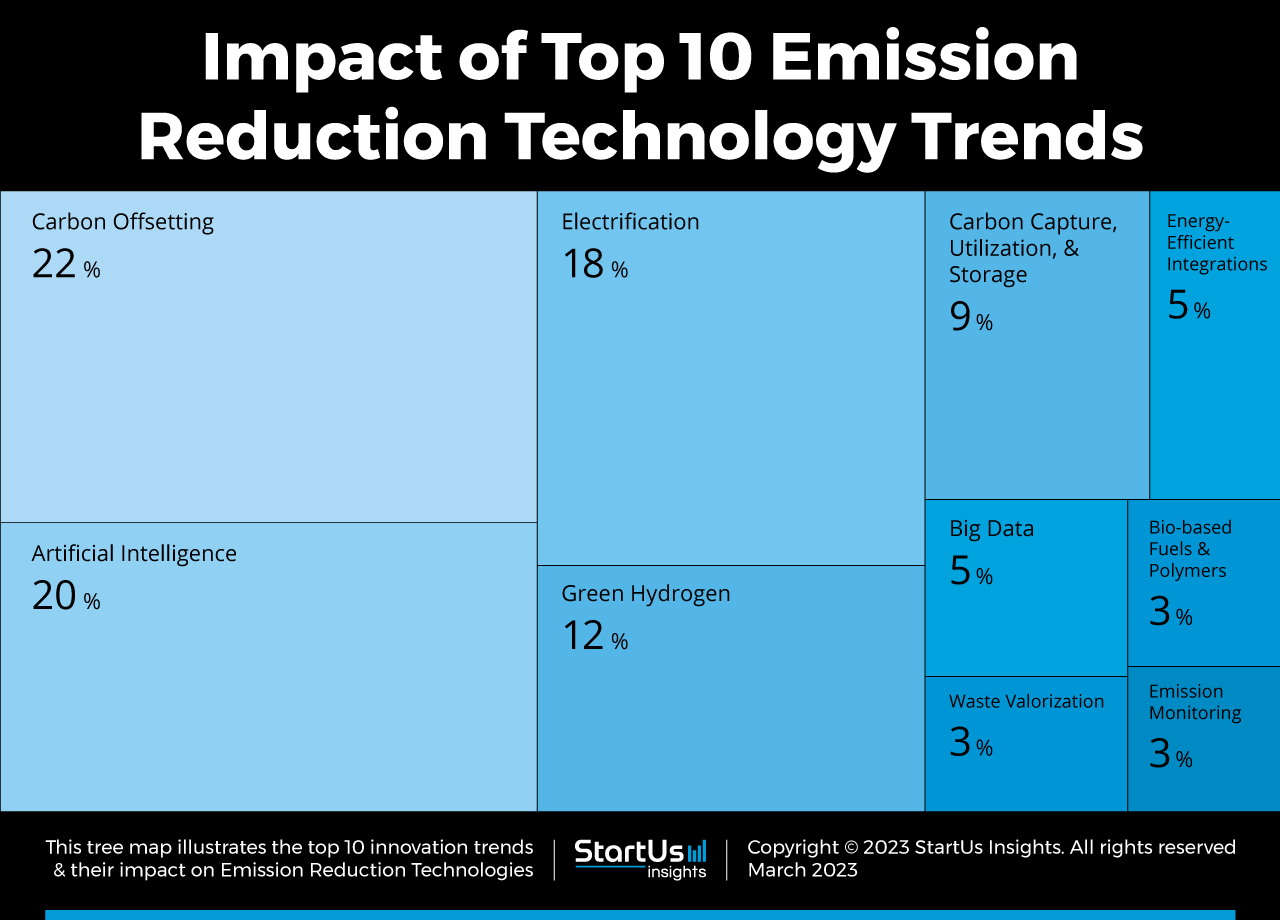 Impact of Top 10 Emission Reduction Technology Trends

Carbon Offsetting
22 %

Artificial Intelligence
20 %

Electrification
18 %

Green Hydrogen
12 %

Carbon Capture, Utilization, & Storage
9 %

Energy-Efficient Integrations
5 %

Big Data
5 %

Bio-based Fuels & Polymers
3 %

Waste Valorization
3 %

Emission Monitoring
3 %

This tree map illustrates the top 10 innovation trends & their impact on Emission Reduction Technologies

StartUs insights

Copyright © 2023 StartUs Insights. All rights reserved
March 2023